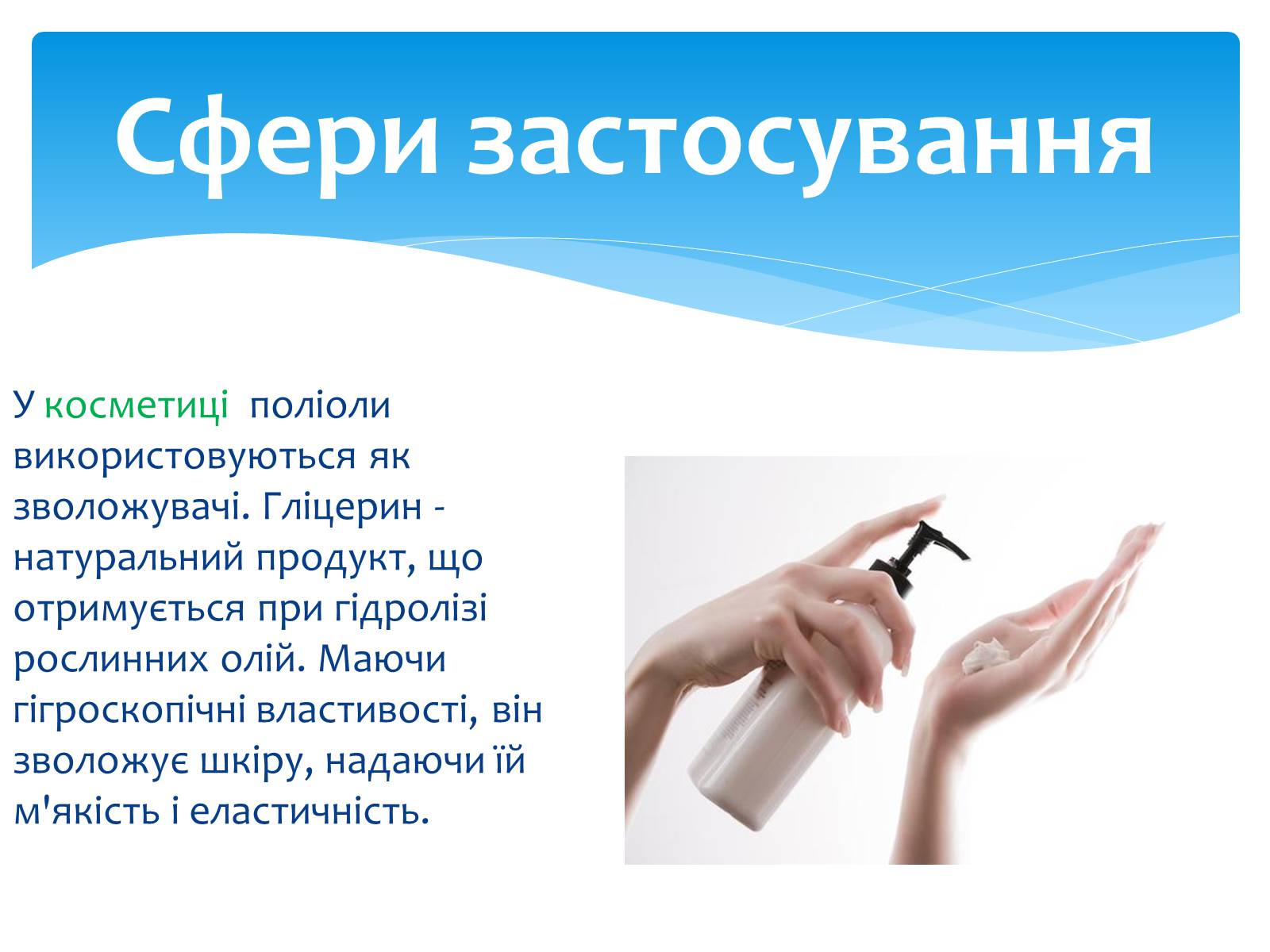 Сфери застосування

У косметиці поліоли використовуються як зволожувачі. Гліцерин - натуральний продукт, що отримується при гідролізі рослинних олій. Маючи гігроскопічні властивості, він зволожує шкіру, надаючи їй м'якість і еластичність.